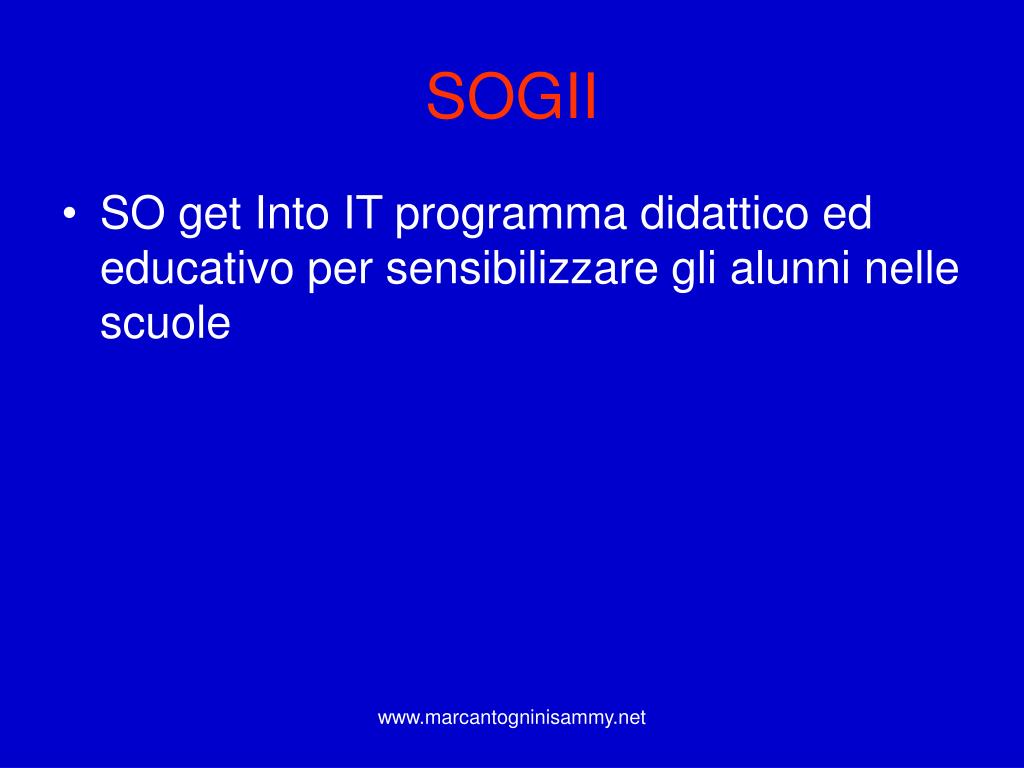 SOGII

• SO get Into IT programma didattico ed educativo per sensibilizzare gli alunni nelle scuole

www.marcantogninisammy.net